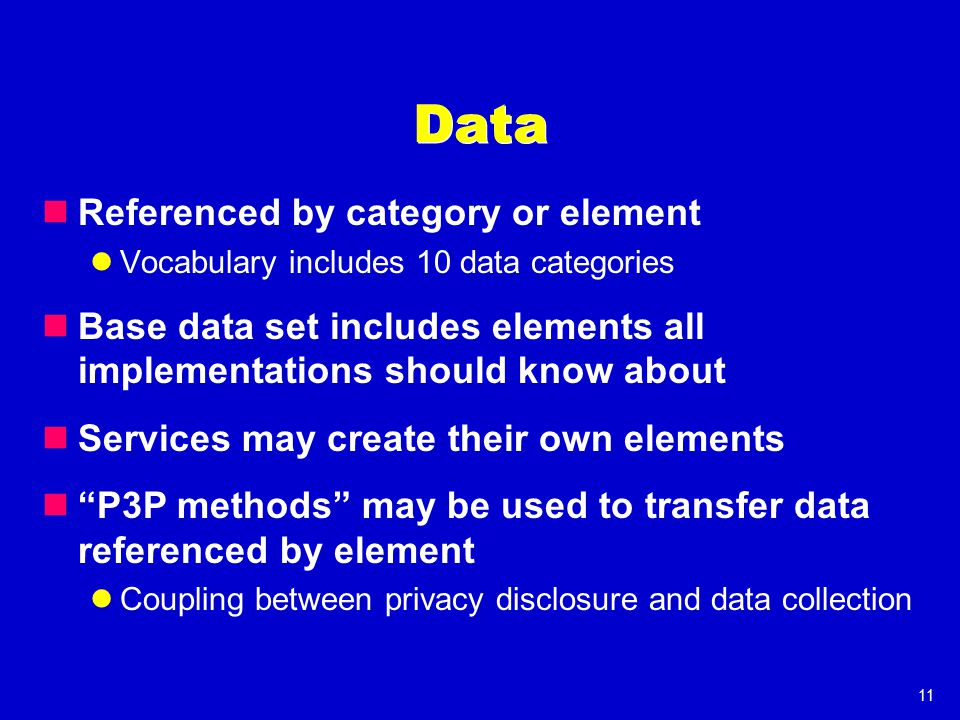 Data

Referenced by category or element

Vocabulary includes 10 data categories

Base data set includes elements all implementations should know about

Services may create their own elements

“P3P methods” may be used to transfer data referenced by element

Coupling between privacy disclosure and data collection

11